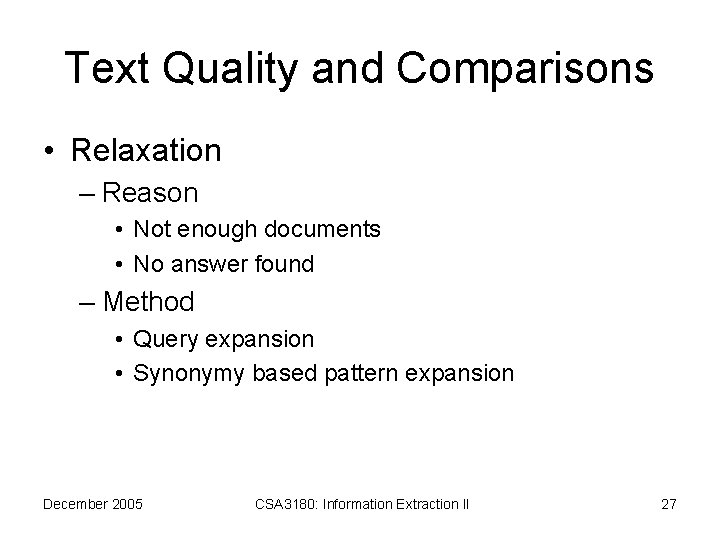 Text Quality and Comparisons

• Relaxation
– Reason
• Not enough documents
• No answer found
– Method
• Query expansion
• Synonymy based pattern expansion

December 2005

CSA3180: Information Extraction II

27